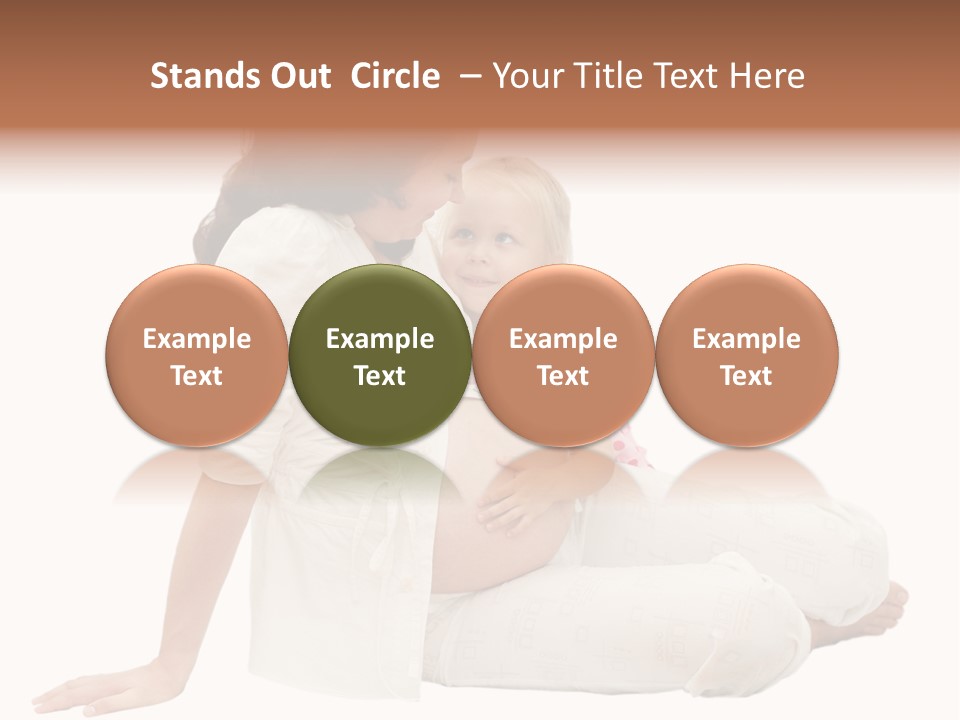 Stands Out Circle – Your Title Text Here

Example Text

Example Text

Example Text

Example Text